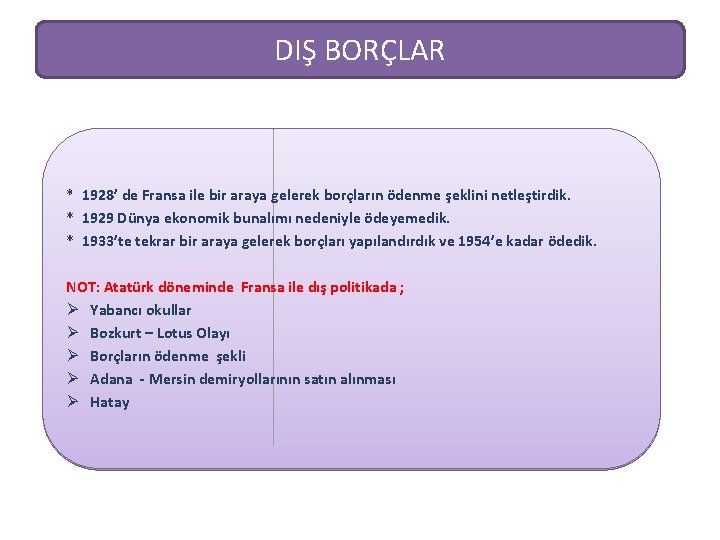 DIŞ BORÇLAR

* 1928' de Fransa ile bir araya gelerek borçların ödenme şeklini netleştirdik.
* 1929 Dünya ekonomik bunalımı nedeniyle ödeyemedik.
* 1933'te tekrar bir araya gelerek borçları yapılandırdık ve 1954'e kadar ödedik.

NOT: Atatürk döneminde Fransa ile dış politikada ;
➢ Yabancı okullar
➢ Bozkurt – Lotus Olayı
➢ Borçların ödenme şekli
➢ Adana - Mersin demiryollarının satın alınması
➢ Hatay